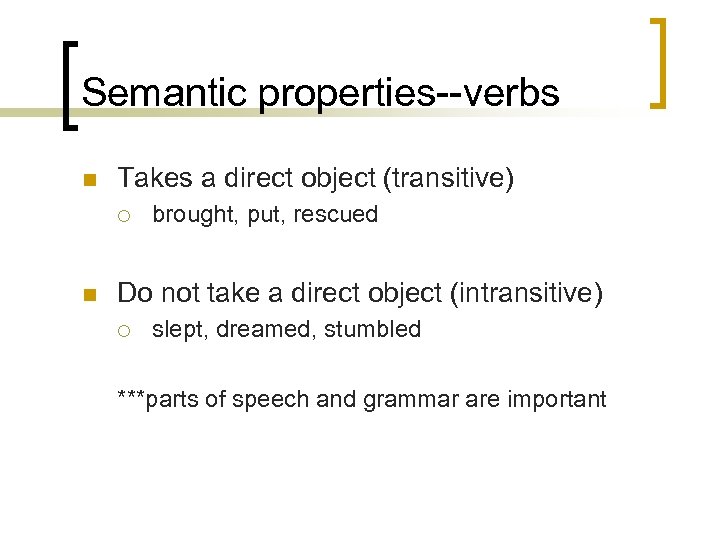 Semantic properties--verbs

Takes a direct object (transitive)

brought, put, rescued

Do not take a direct object (intransitive)

slept, dreamed, stumbled

***parts of speech and grammar are important